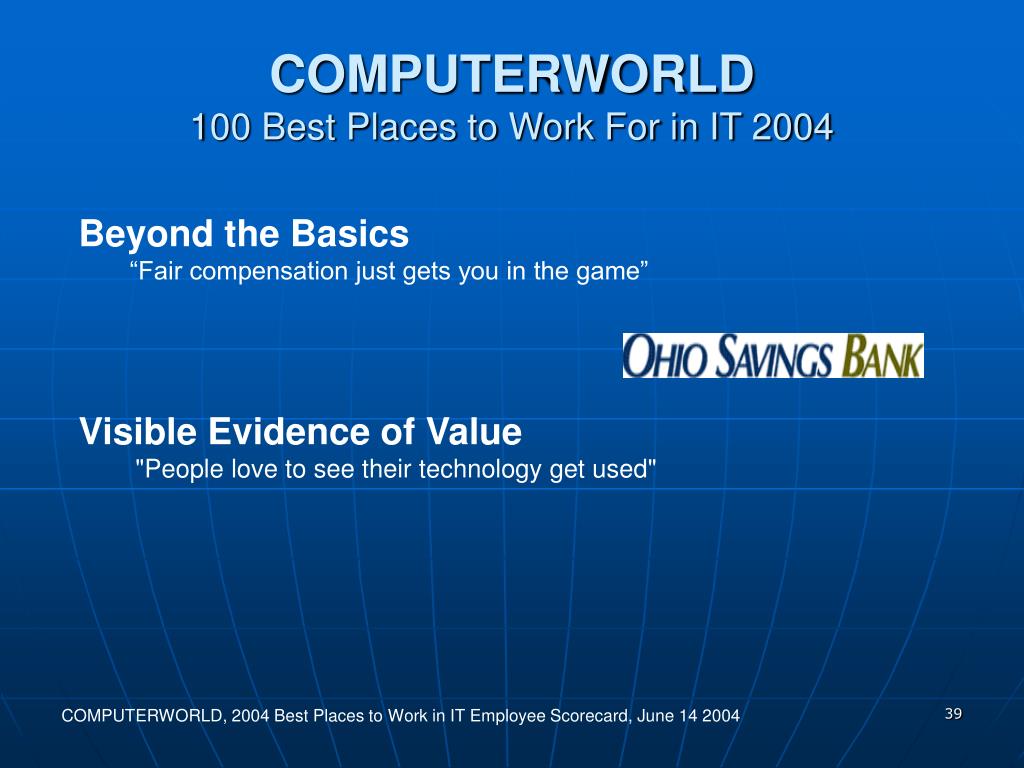 COMPUTERWORLD
100 Best Places to Work For in IT 2004

Beyond the Basics
“Fair compensation just gets you in the game”

OHIO SAVINGS BANK

Visible Evidence of Value
"People love to see their technology get used"

COMPUTERWORLD, 2004 Best Places to Work in IT Employee Scorecard, June 14 2004

39